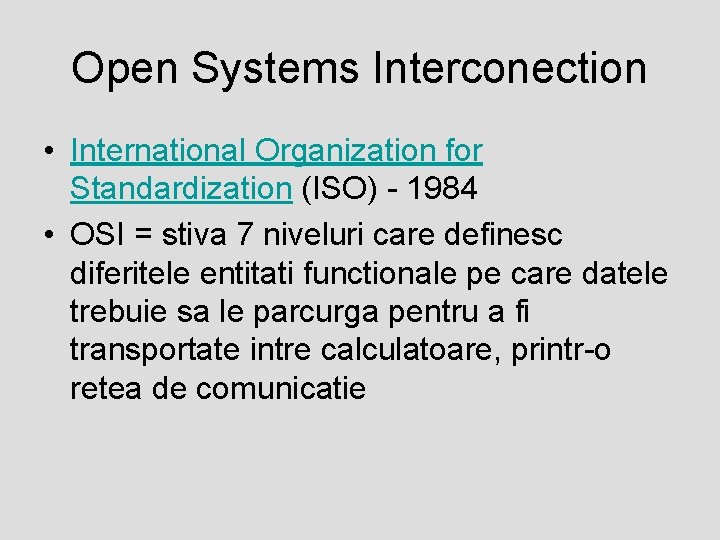 Open Systems Interconection

• International Organization for Standardization (ISO) - 1984
• OSI = stiva 7 niveluri care definesc diferitele entitati functionale pe care datele trebuie sa le parcurga pentru a fi transportate intre calculatoare, printr-o retea de comunicatie